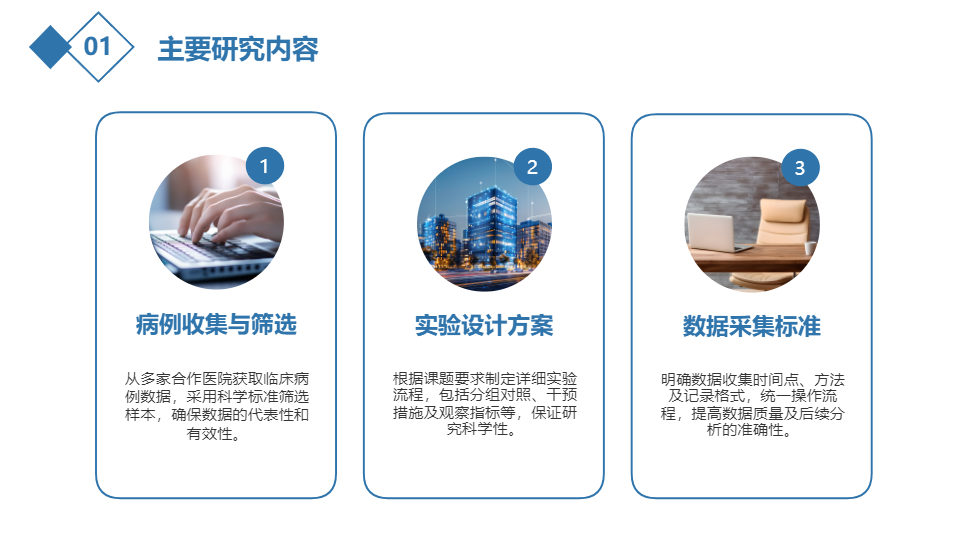 01

主要研究内容

1

病例收集与筛选

从多家合作医院获取临床病例数据，采用科学标准筛选样本，确保数据的代表性和有效性。

2

实验设计方案

根据课题要求制定详细实验流程，包括分组对照、干预措施及观察指标等，保证研究科学性。

3

数据采集标准

明确数据收集时间点、方法及记录格式，统一操作流程，提高数据质量及后续分析的准确性。